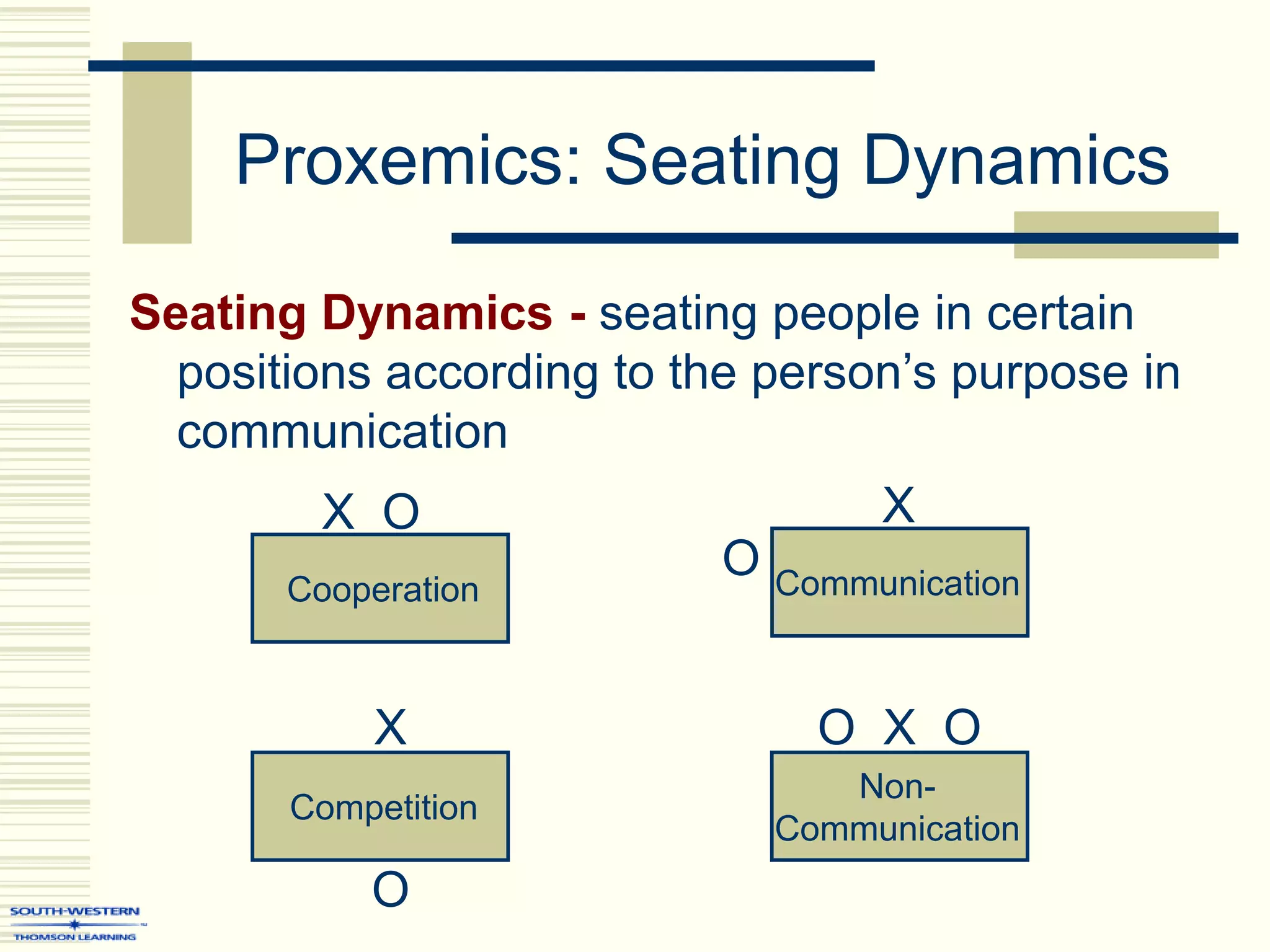 Proxemics: Seating Dynamics

Seating Dynamics - seating people in certain positions according to the person's purpose in communication

X O

Cooperation

X

O

Communication

X

Competition

O

O X O

Non-Communication

SOUTH-WESTERN
THOMSON LEARNING